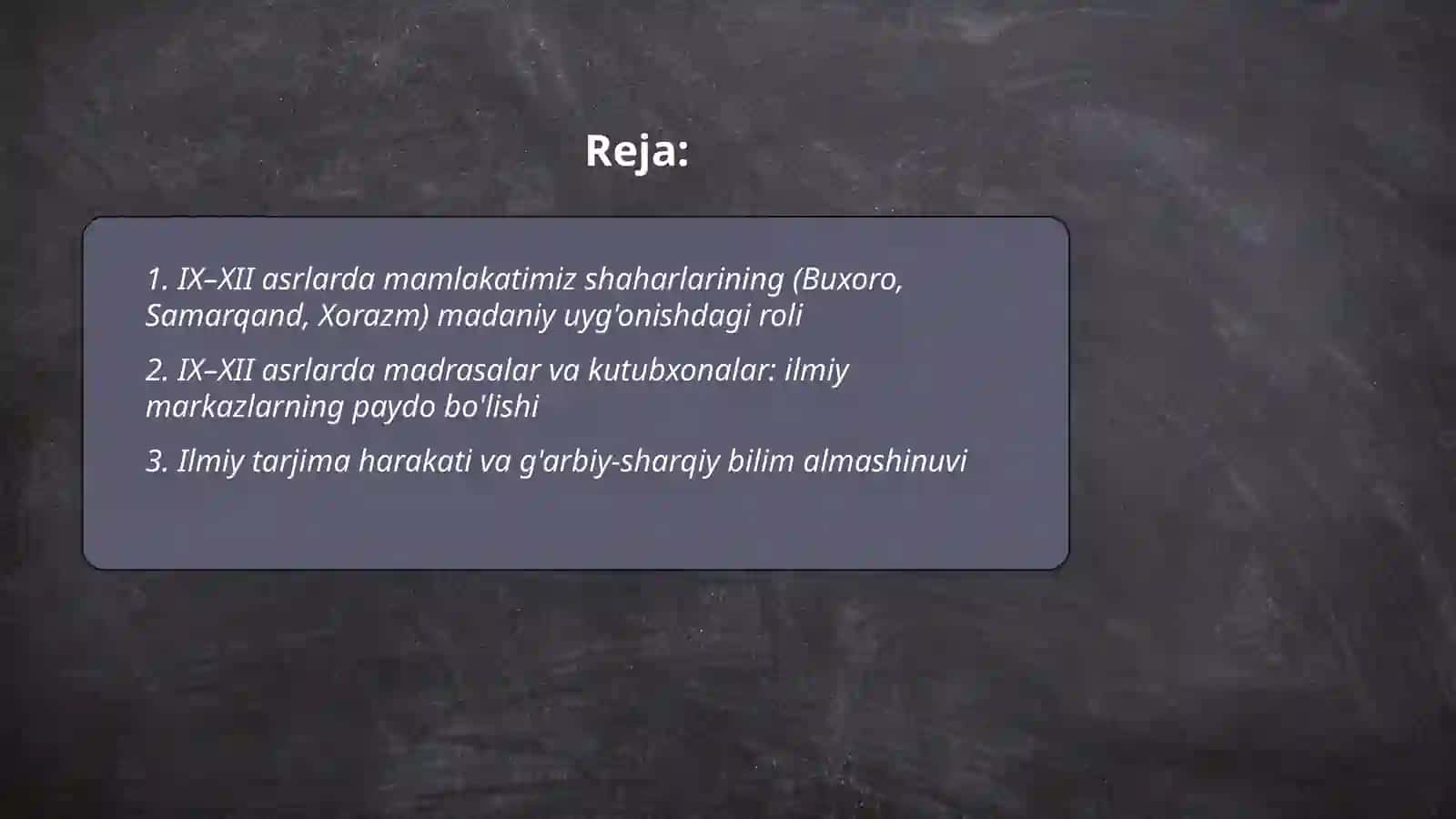 Reja:

1. IX–XII asrlarda mamlakatimiz shaharlarining (Buxoro, Samarqand, Xorazm) madaniy uyg'onishdagi roli

2. IX–XII asrlarda madrasalar va kutubxonalar: ilmiy markazlarning paydo bo'lishi

3. Ilmiy tarjima harakati va g'arbiy-sharqiy bilim almashinuvi